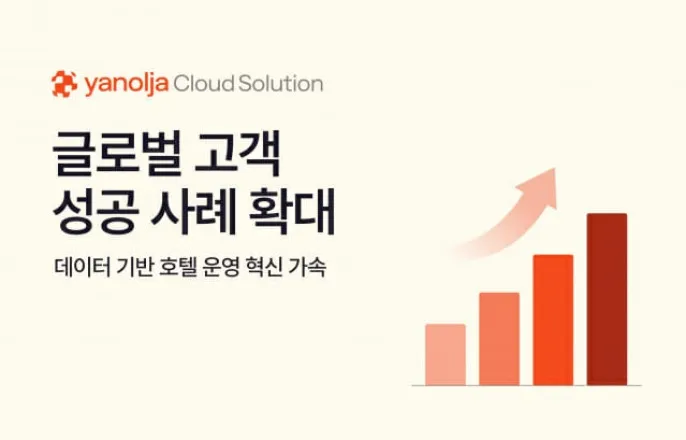 yanolja Cloud Solution

글로벌 고객
성공 사례 확대

데이터 기반 호텔 운영 혁신 가속